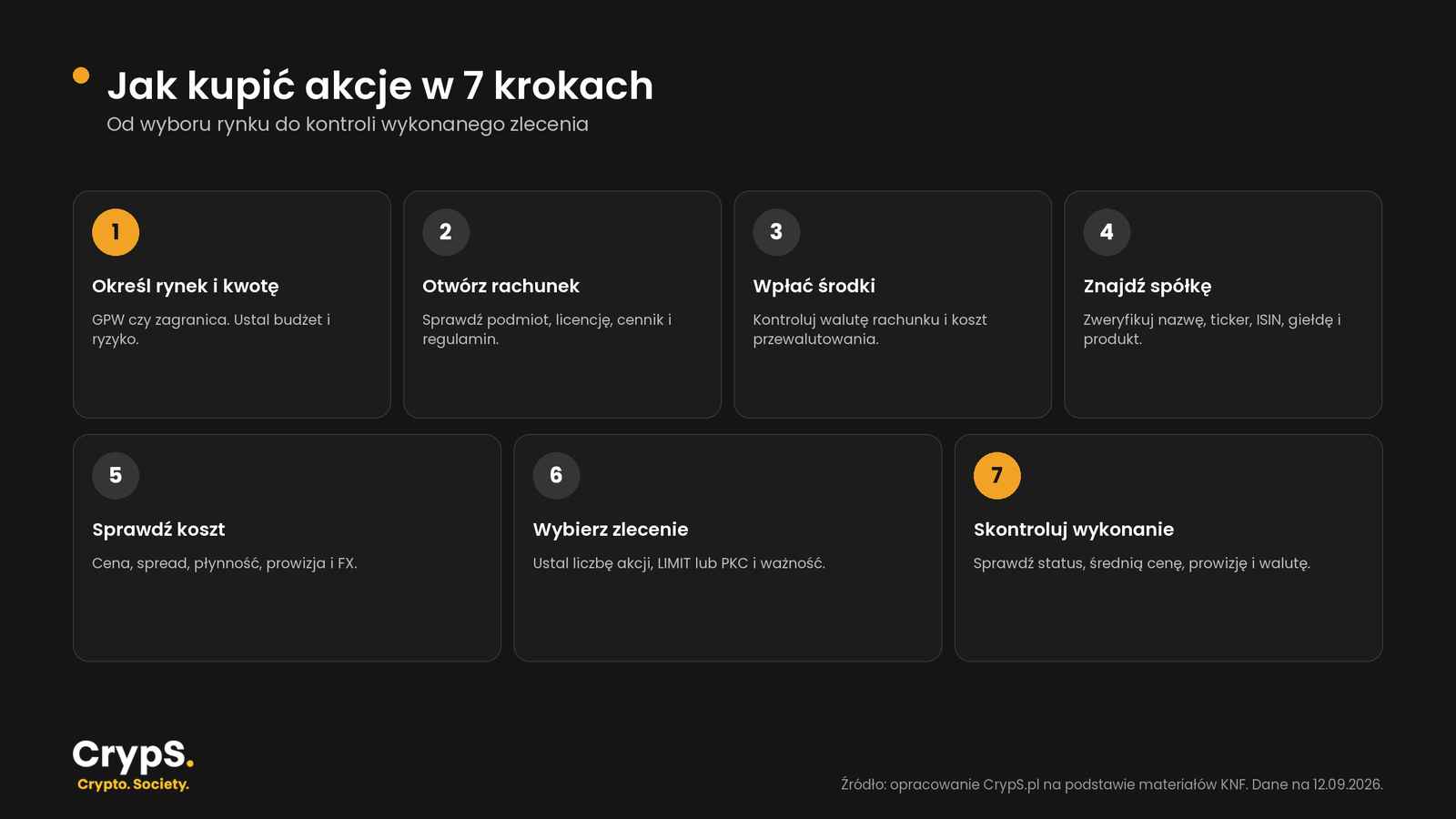 Jak kupić akcje w 7 krokach
Od wyboru rynku do kontroli wykonanego zlecenia

1
Określ rynek i kwotę
GPW czy zagranica. Ustal budżet i ryzyko.

2
Otwórz rachunek
Sprawdź podmiot, licencję, cennik i regulamin.

3
Wpłać środki
Kontroluj walutę rachunku i koszt przewalutowania.

4
Znajdź spółkę
Zweryfikuj nazwę, ticker, ISIN, giełdę i produkt.

5
Sprawdź koszt
Cena, spread, płynność, prowizja i FX.

6
Wybierz zlecenie
Ustal liczbę akcji, LIMIT lub PKC i ważność.

7
Skontroluj wykonanie
Sprawdź status, średnią cenę, prowizję i walutę.

CrypS.
Crypto. Society.

Źródło: opracowanie CrypS.pl na podstawie materiałów KNF. Dane na 12.09.2026.